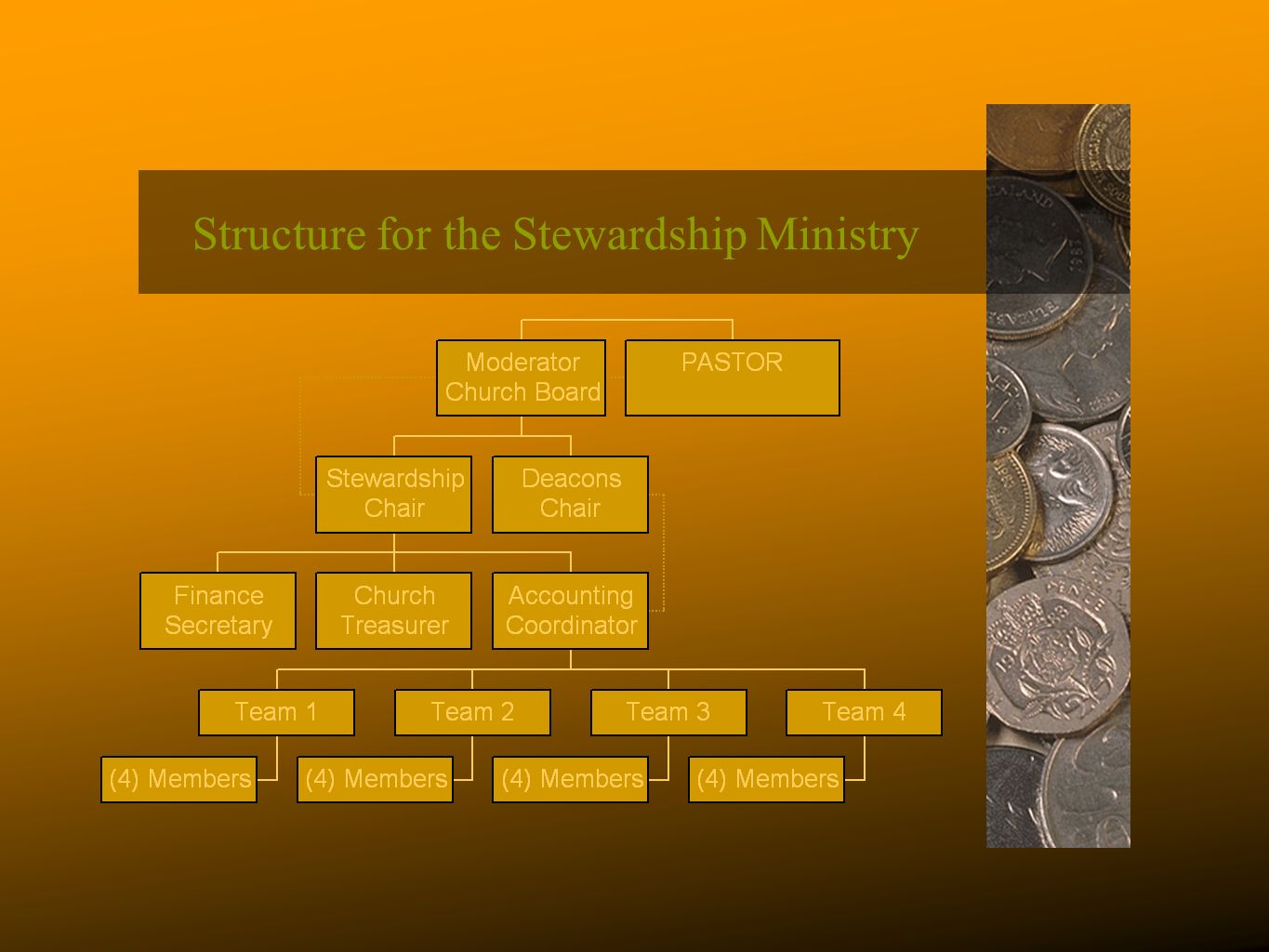 Structure for the Stewardship Ministry

Moderator Church Board

PASTOR

Stewardship Chair

Deacons Chair

Finance Secretary

Church Treasurer

Accounting Coordinator

Team 1

Team 2

Team 3

Team 4

(4) Members

(4) Members

(4) Members

(4) Members